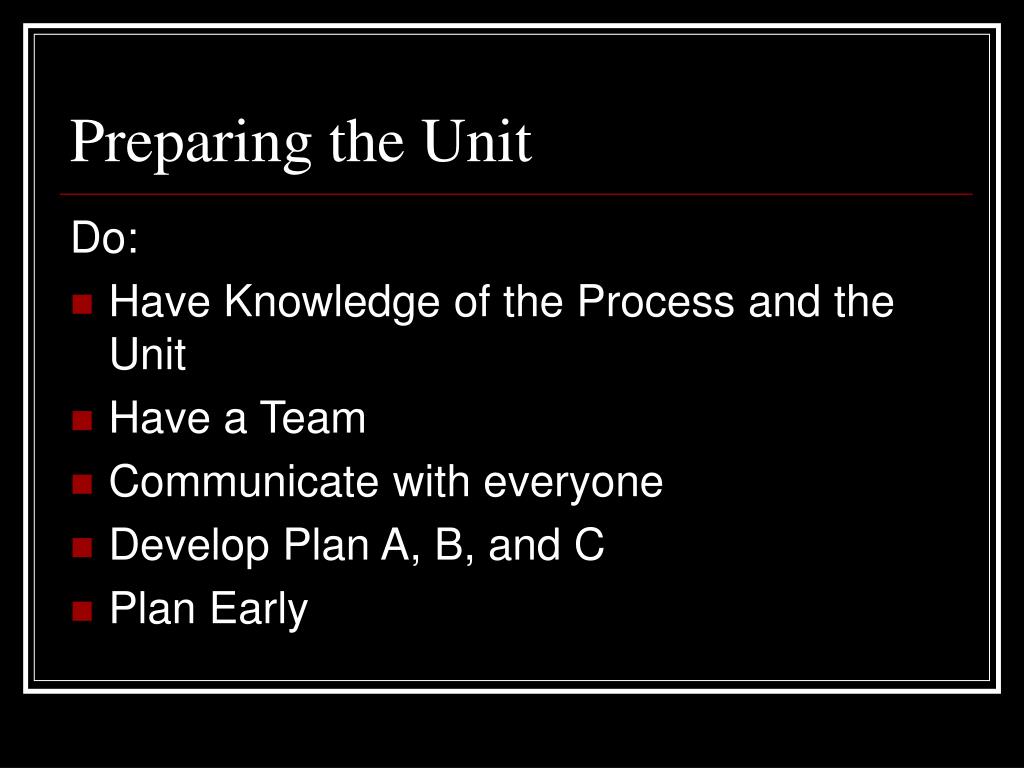 Preparing the Unit

Do:

- Have Knowledge of the Process and the Unit
- Have a Team
- Communicate with everyone
- Develop Plan A, B, and C
- Plan Early